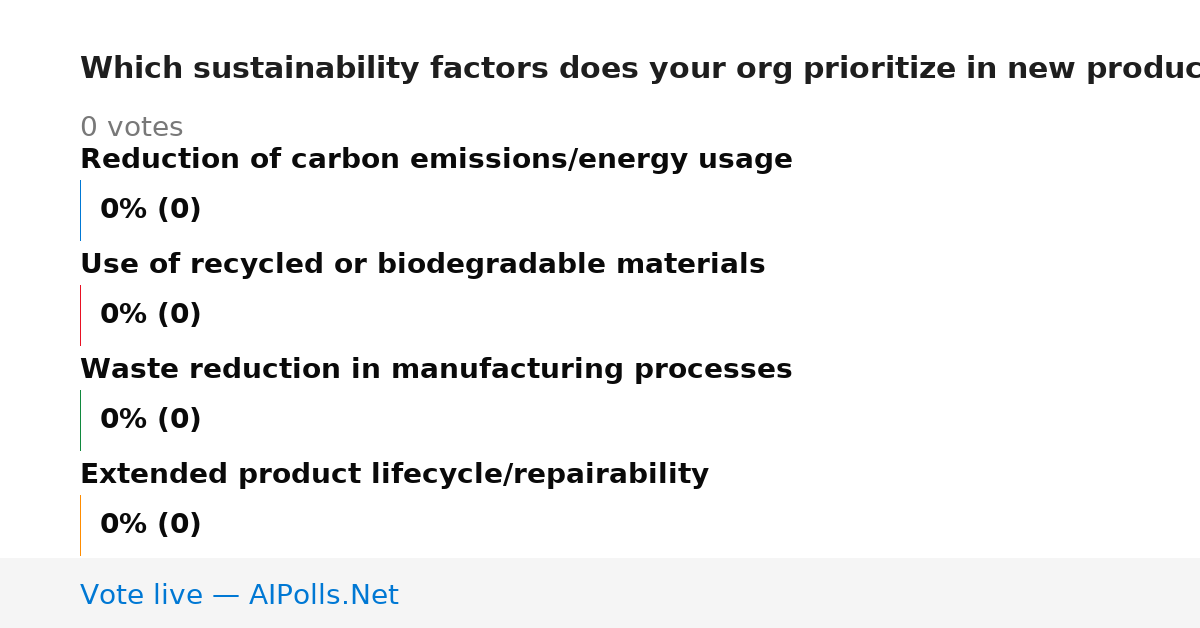 Which sustainability factors does your org prioritize in new produc

0 votes

Reduction of carbon emissions/energy usage

0% (0)

Use of recycled or biodegradable materials

0% (0)

Waste reduction in manufacturing processes

0% (0)

Extended product lifecycle/repairability

0% (0)

Vote live — AIPolls.Net